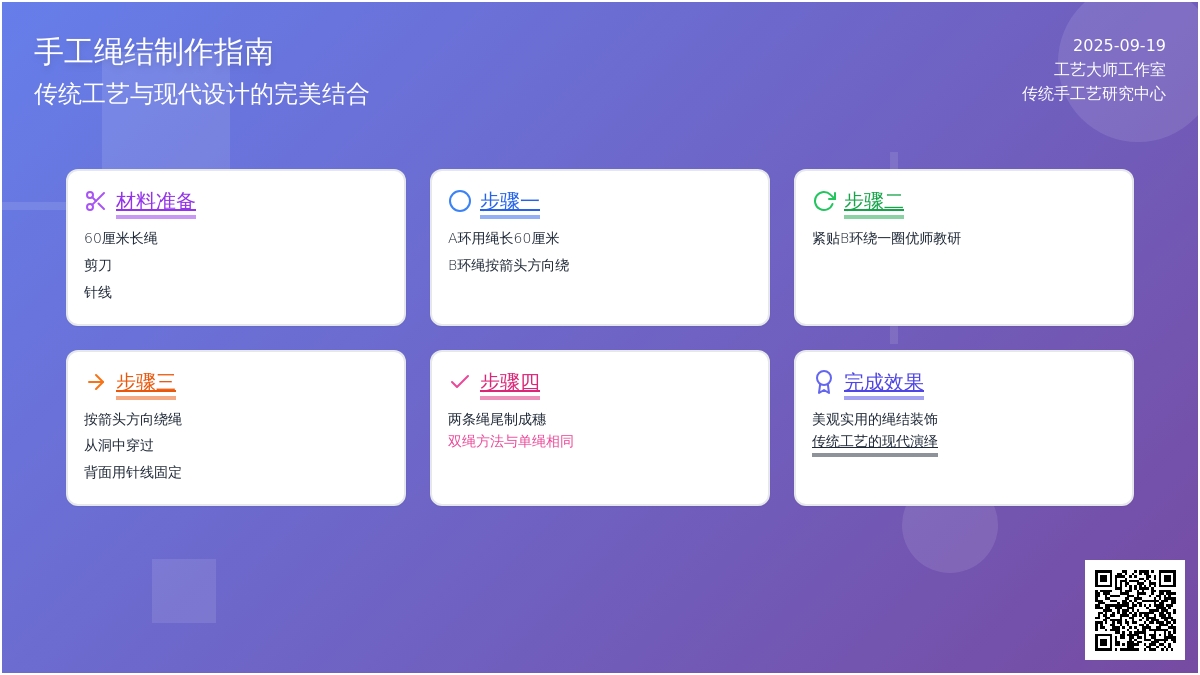 手工绳结制作指南
传统工艺与现代设计的完美结合

2025-09-19
工艺大师工作室
传统手工艺研究中心

材料准备
60厘米长绳
剪刀
针线

步骤一
A环用绳长60厘米
B环绳按箭头方向绕

步骤二
紧贴B环绕一圈优师教研

步骤三
按箭头方向绕绳
从洞中穿过
背面用针线固定

步骤四
两条绳尾制成穗
双绳方法与单绳相同

完成效果
美观实用的绳结装饰
传统工艺的现代演绎